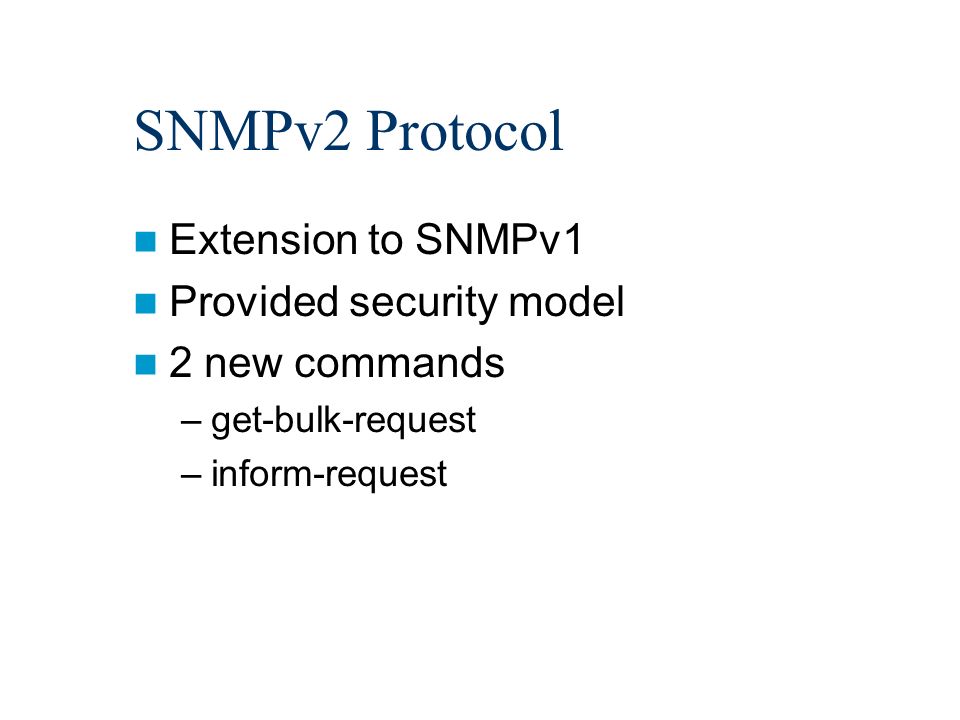 SNMPv2 Protocol

Extension to SNMPv1
Provided security model
2 new commands
– get-bulk-request
– inform-request